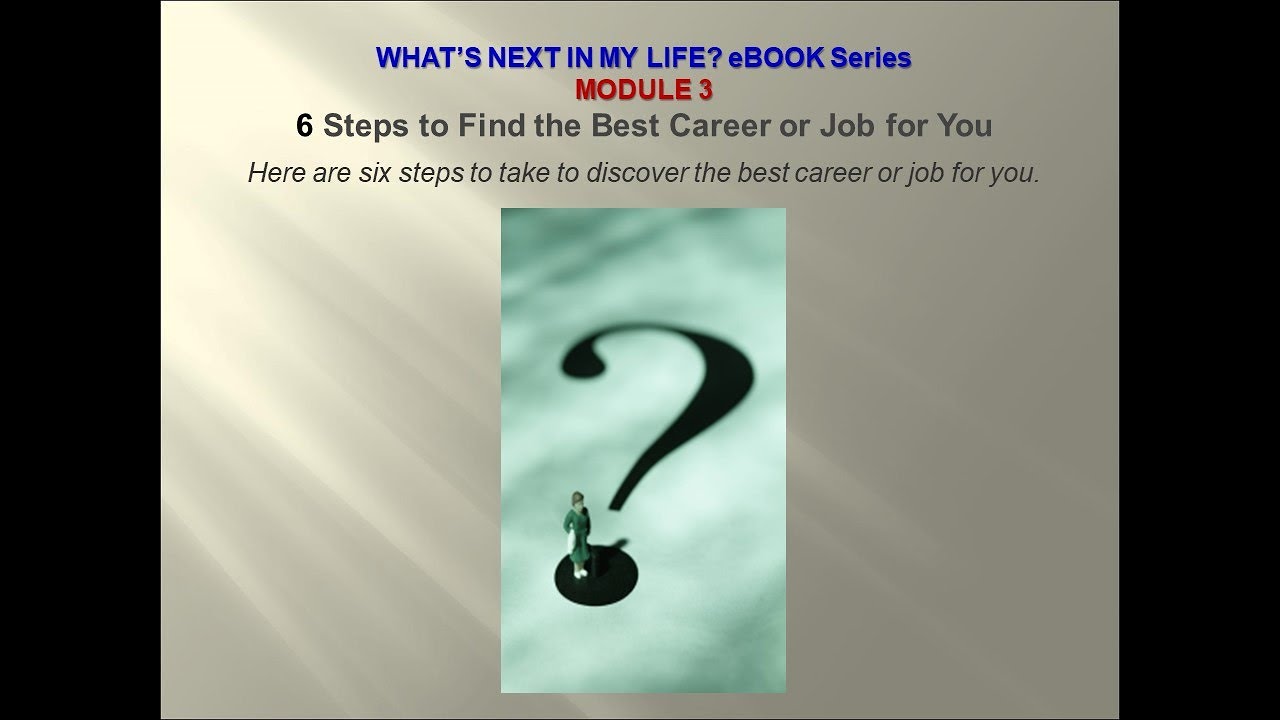 WHAT'S NEXT IN MY LIFE? eBOOK Series
MODULE 3
6 Steps to Find the Best Career or Job for You

Here are six steps to take to discover the best career or job for you.